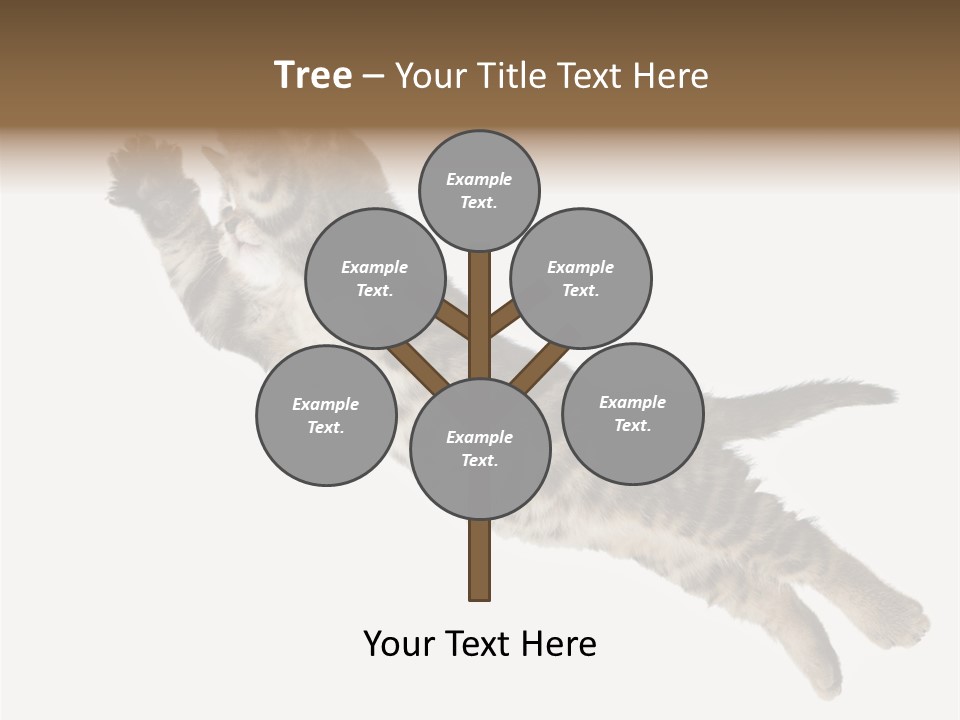 Tree – Your Title Text Here

Example Text.

Example Text.

Example Text.

Example Text.

Example Text.

Example Text.

Your Text Here